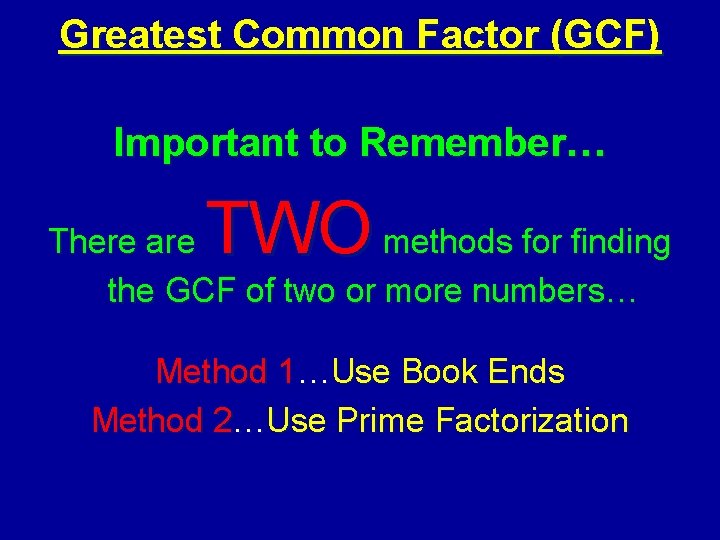 Greatest Common Factor (GCF)

Important to Remember…

There are TWO methods for finding the GCF of two or more numbers…

Method 1…Use Book Ends
Method 2…Use Prime Factorization